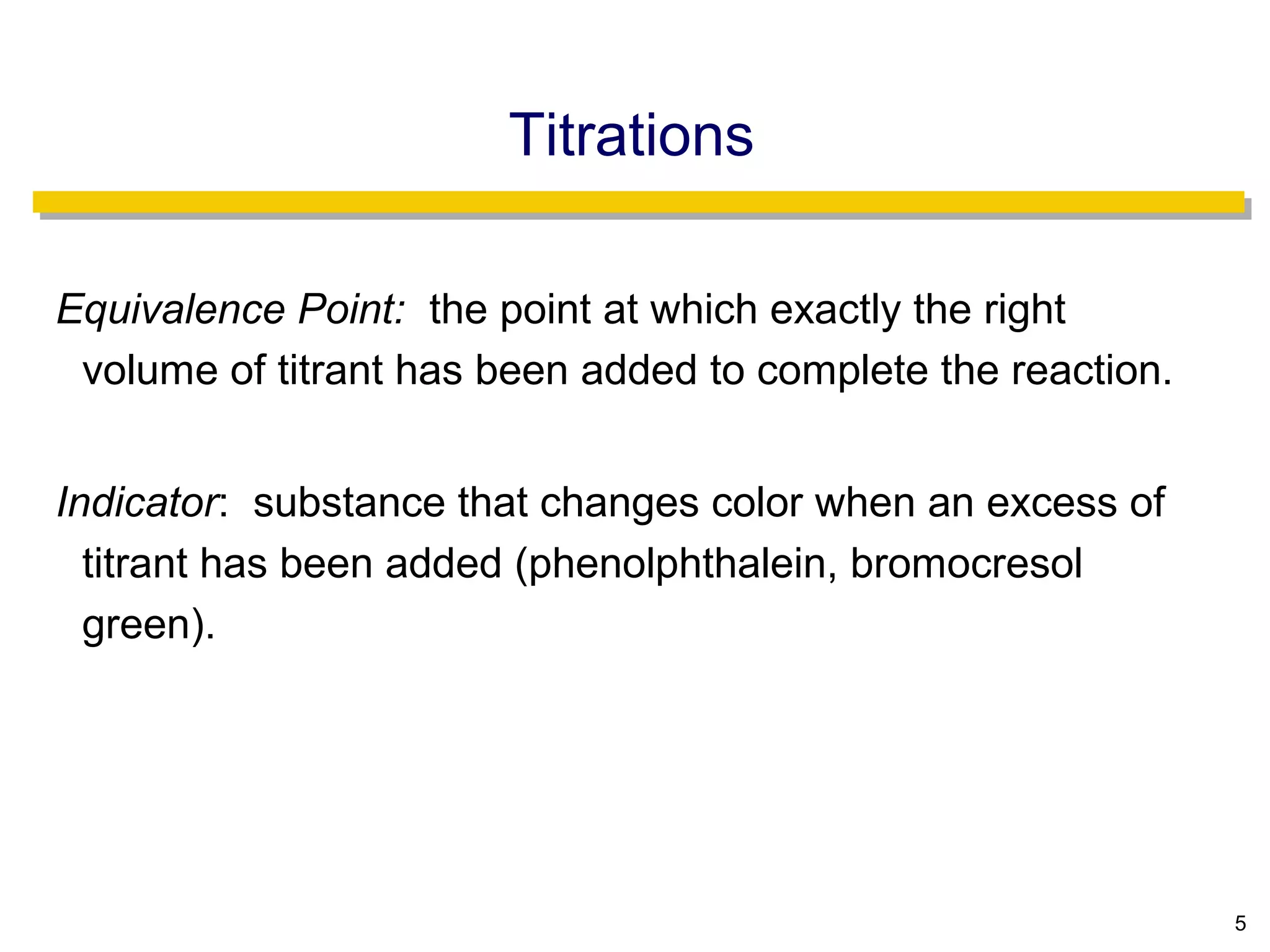 Titrations

Equivalence Point: the point at which exactly the right volume of titrant has been added to complete the reaction.

Indicator: substance that changes color when an excess of titrant has been added (phenolphthalein, bromocresol green).

5